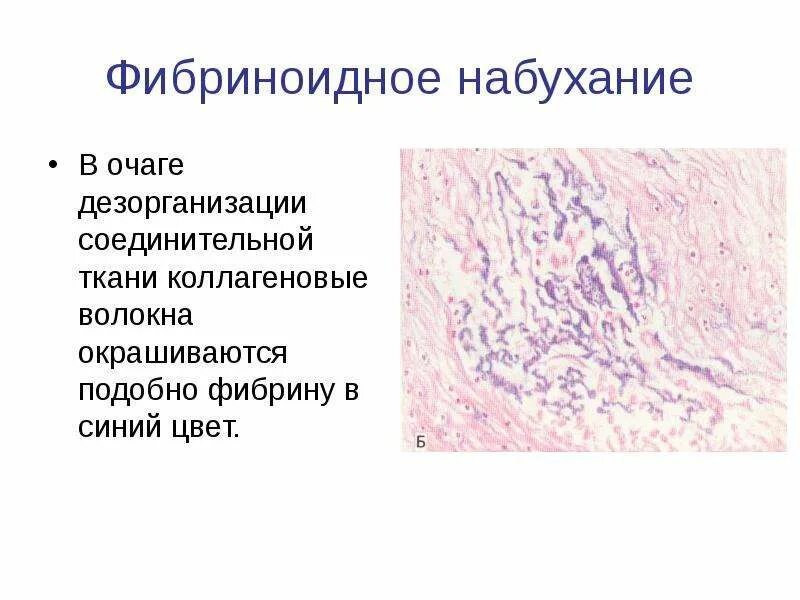 Фибриноидное набухание

• В очаге дезорганизации соединительной ткани коллагеновые волокна окрашиваются подобно фибрину в синий цвет.

Б